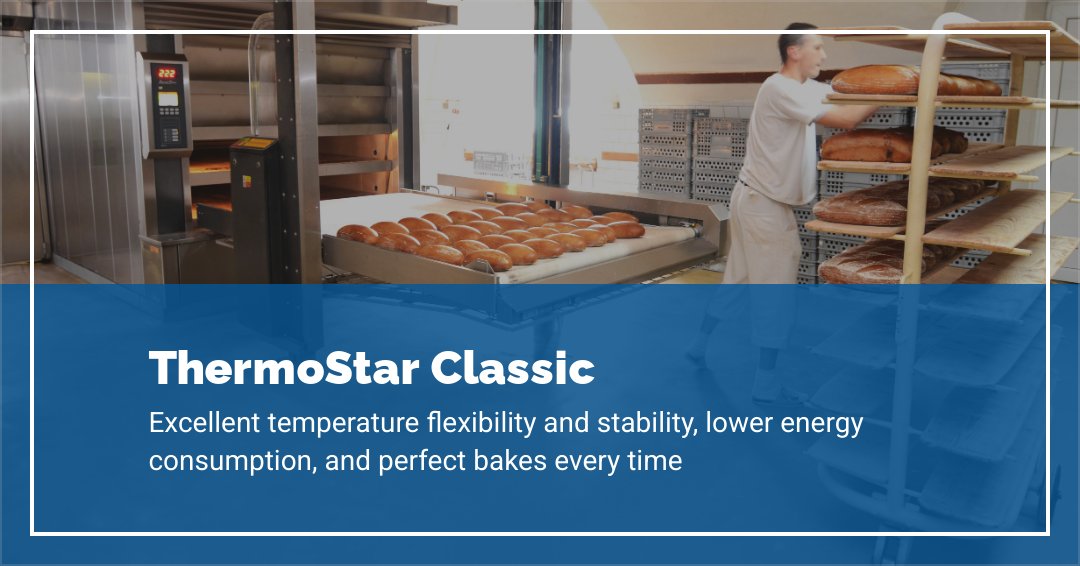 222

ThermoStar Classic

Excellent temperature flexibility and stability, lower energy consumption, and perfect bakes every time